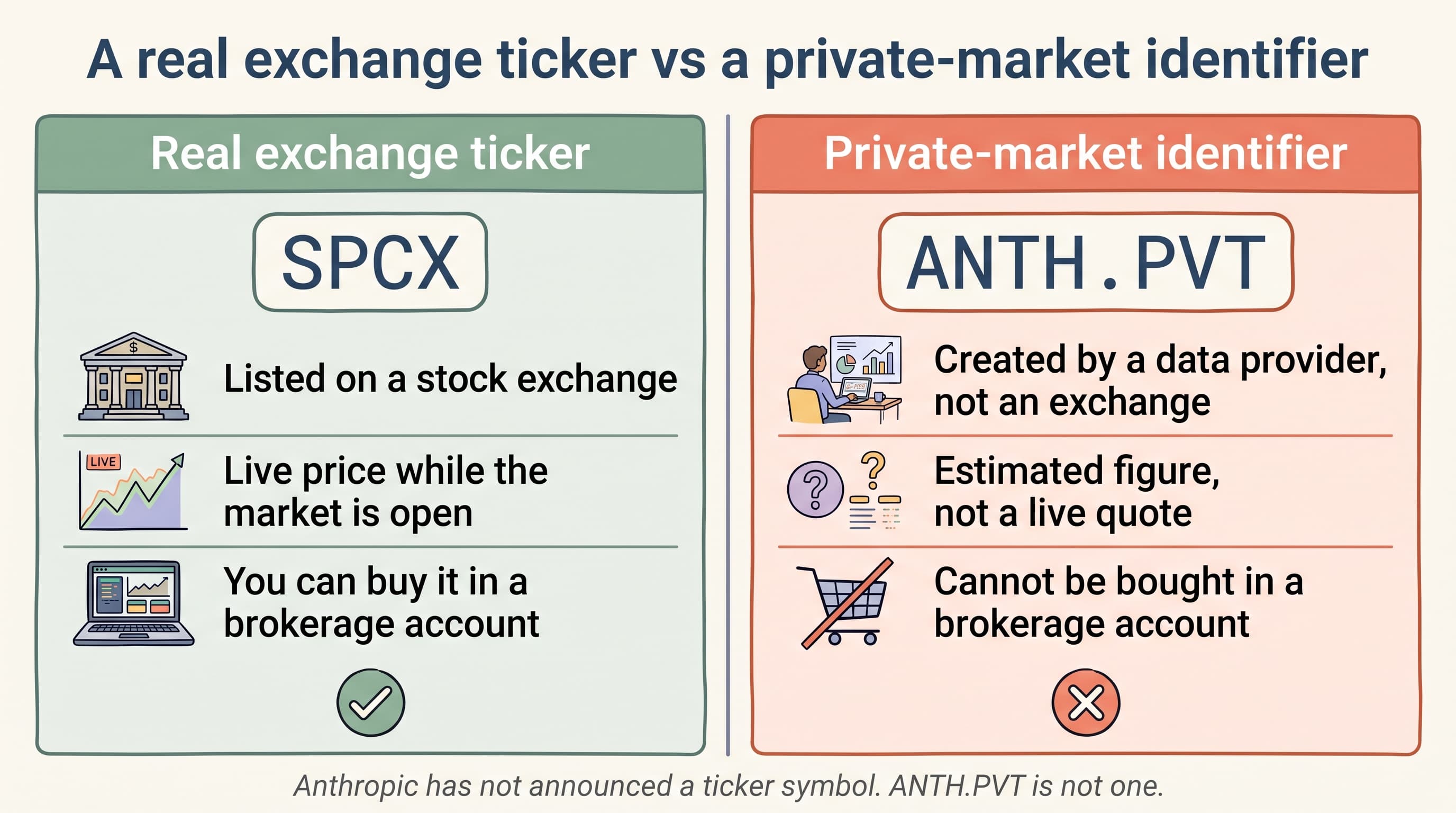 A real exchange ticker vs a private-market identifier

Real exchange ticker

SPCX

$

Listed on a stock exchange

LIVE

Live price while the market is open

You can buy it in a brokerage account

Private-market identifier

ANTH.PVT

Created by a data provider, not an exchange

Estimated figure, not a live quote

Cannot be bought in a brokerage account

Anthropic has not announced a ticker symbol. ANTH.PVT is not one.